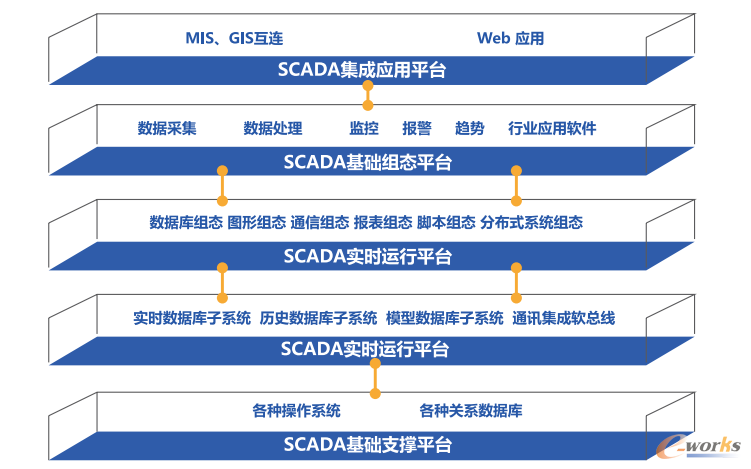 MIS、GIS互连

Web 应用

SCADA集成应用平台

数据采集 数据处理 监控 报警 趋势 行业应用软件

SCADA基础组态平台

数据库组态 图形组态 通信组态 报表组态 脚本组态 分布式系统组态

SCADA实时运行平台

实时数据库子系统 历史数据库子系统 模型数据库子系统 通讯集成软总线

SCADA实时运行平台

各种操作系统 各种关系数据库

SCADA基础支撑平台

e-works